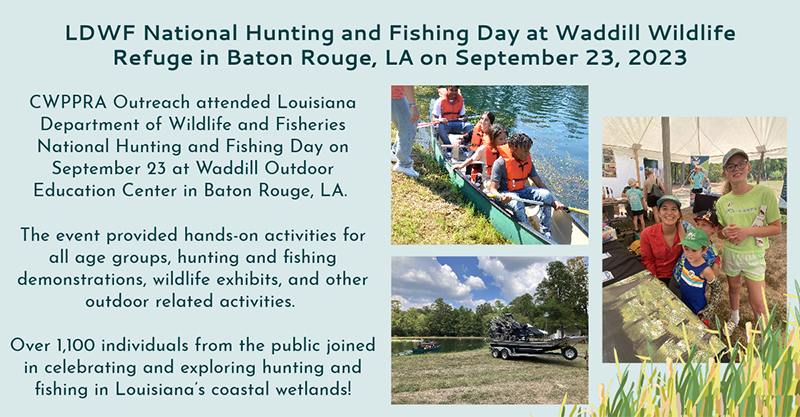 LDWF National Hunting and Fishing Day at Waddill Wildlife Refuge in Baton Rouge, LA on September 23, 2023

CWPPRA Outreach attended Louisiana Department of Wildlife and Fisheries National Hunting and Fishing Day on September 23 at Waddill Outdoor Education Center in Baton Rouge, LA.

The event provided hands-on activities for all age groups, hunting and fishing demonstrations, wildlife exhibits, and other outdoor related activities.

Over 1,100 individuals from the public joined in celebrating and exploring hunting and fishing in Louisiana's coastal wetlands!